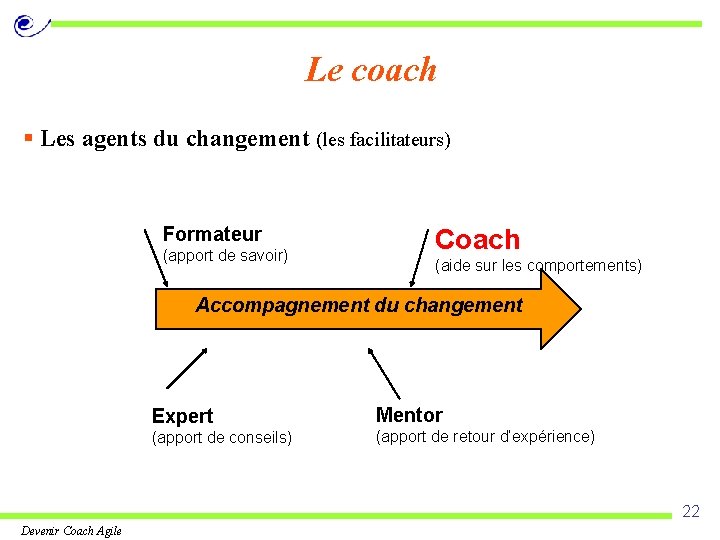 Le coach

▪ Les agents du changement (les facilitateurs)

Formateur
(apport de savoir)

Coach
(aide sur les comportements)

Accompagnement du changement

Expert
(apport de conseils)

Mentor
(apport de retour d'expérience)

22

Devenir Coach Agile